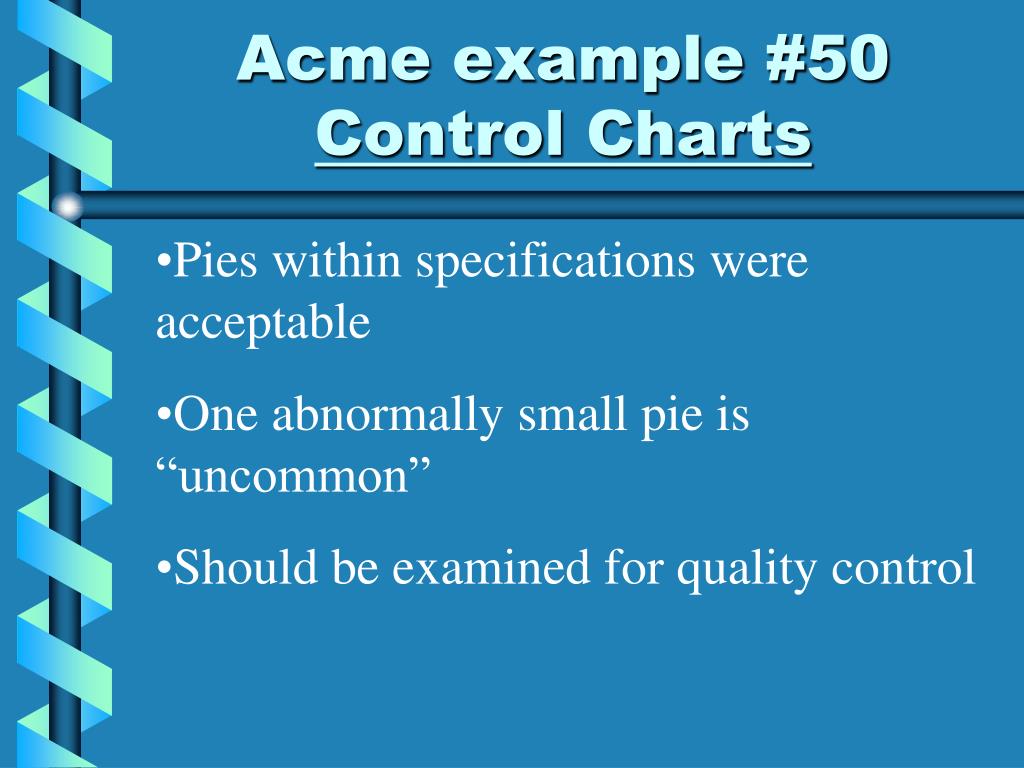 Acme example #50
Control Charts

•Pies within specifications were acceptable

•One abnormally small pie is “uncommon”

•Should be examined for quality control